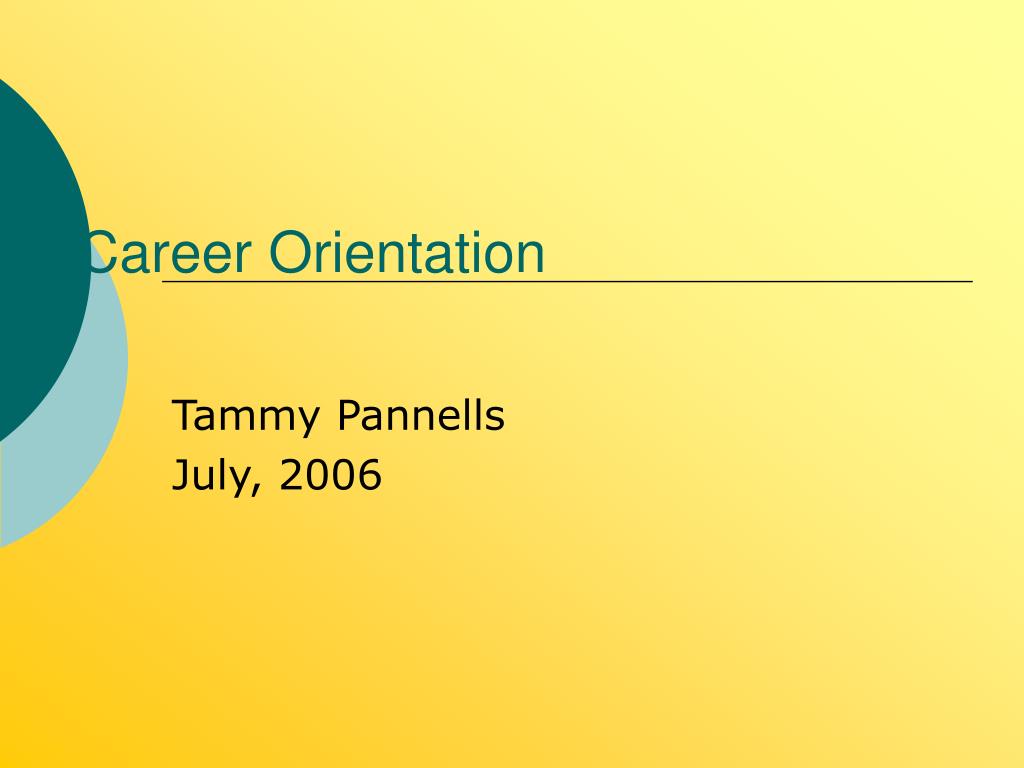 Career Orientation

Tammy Pannells
July, 2006